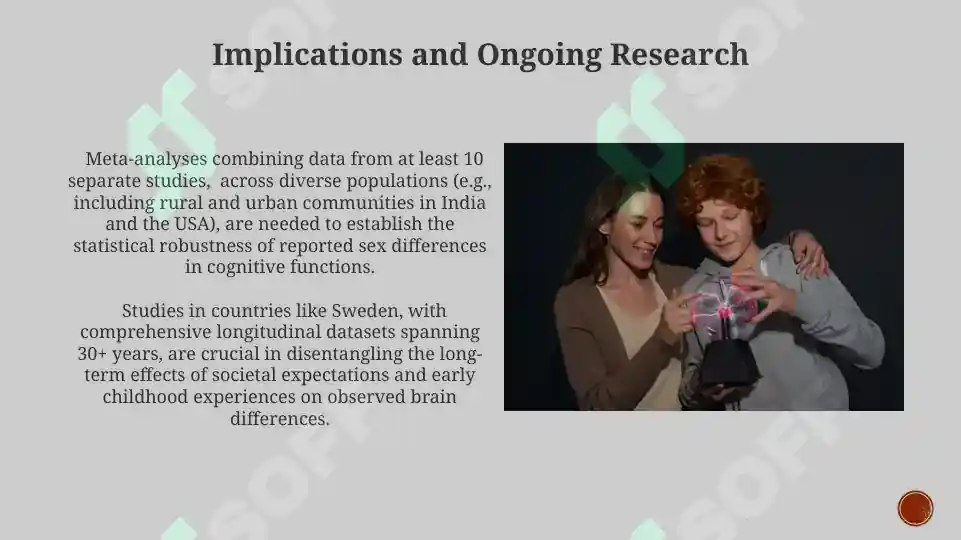 Implications and Ongoing Research

Meta-analyses combining data from at least 10 separate studies, across diverse populations (e.g., including rural and urban communities in India and the USA), are needed to establish the statistical robustness of reported sex differences in cognitive functions.

Studies in countries like Sweden, with comprehensive longitudinal datasets spanning 30+ years, are crucial in disentangling the long-term effects of societal expectations and early childhood experiences on observed brain differences.